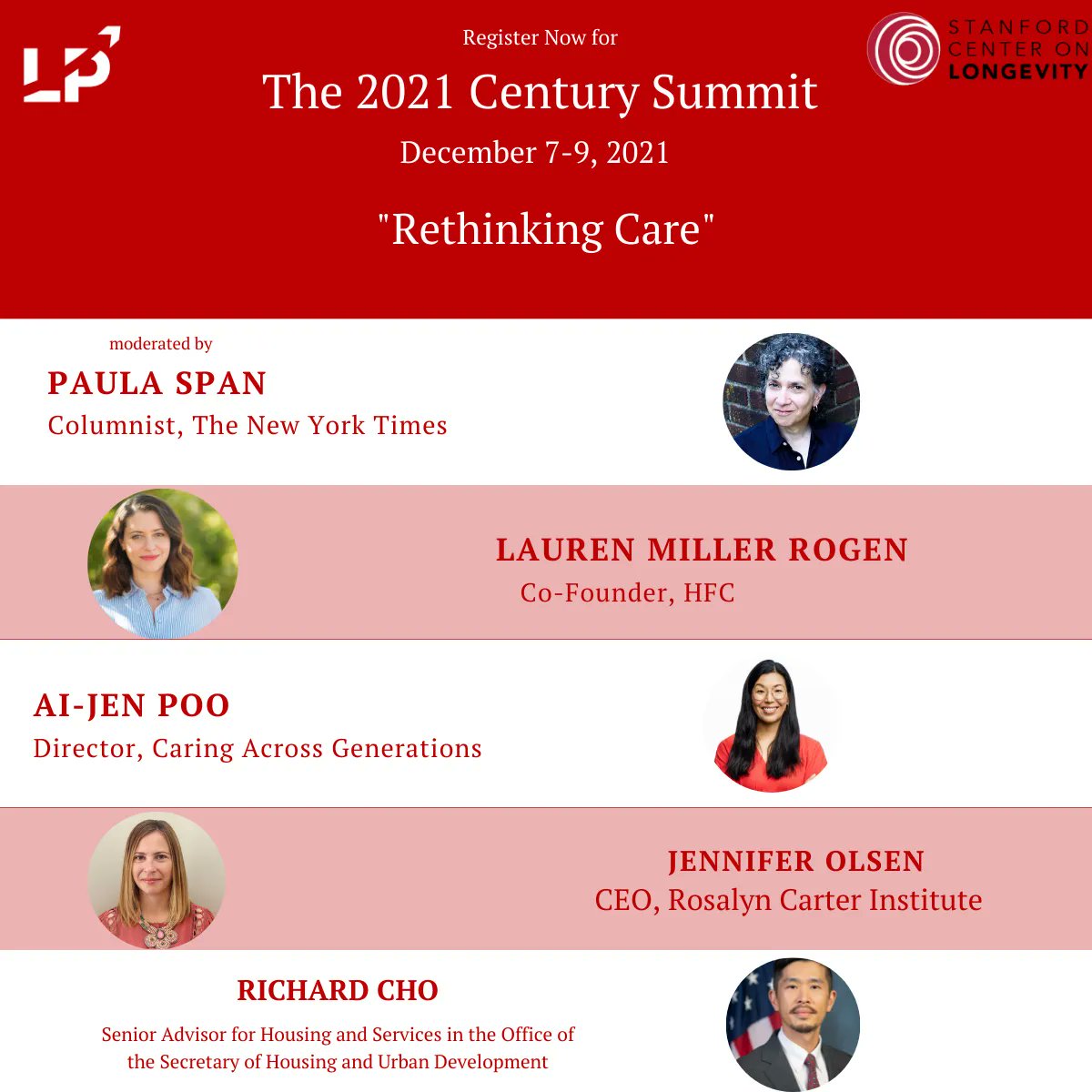 LP

Register Now for

The 2021 Century Summit

December 7-9, 2021

"Rethinking Care"

STANFORD CENTER ON LONGEVITY

moderated by

PAULA SPAN

Columnist, The New York Times

LAUREN MILLER ROGEN

Co-Founder, HFC

AI-JEN POO

Director, Caring Across Generations

JENNIFER OLSEN

CEO, Rosalyn Carter Institute

RICHARD CHO

Senior Advisor for Housing and Services in the Office of the Secretary of Housing and Urban Development